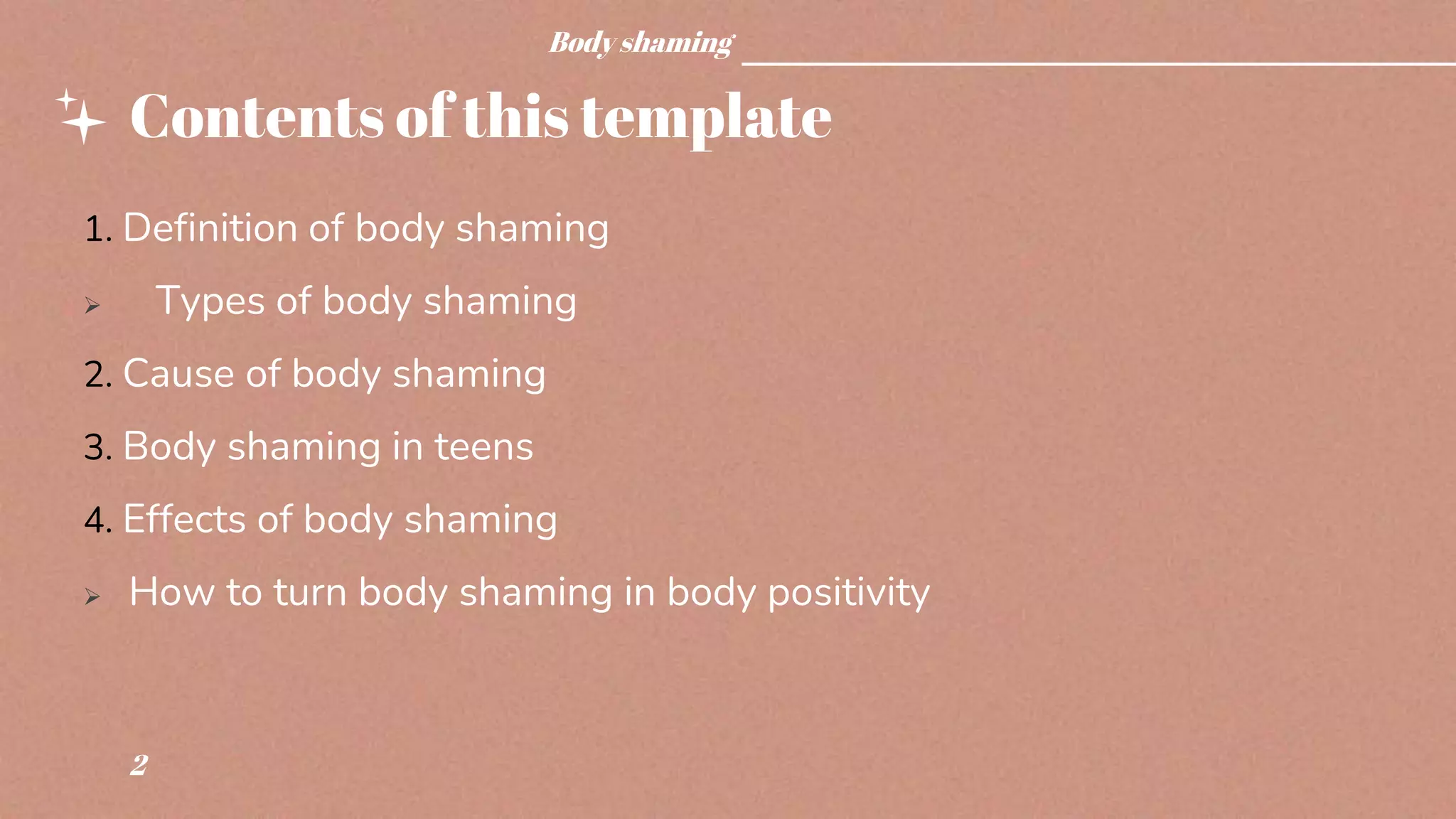 Body shaming

Contents of this template

1. Definition of body shaming

➢ Types of body shaming

2. Cause of body shaming

3. Body shaming in teens

4. Effects of body shaming

➢ How to turn body shaming in body positivity

2